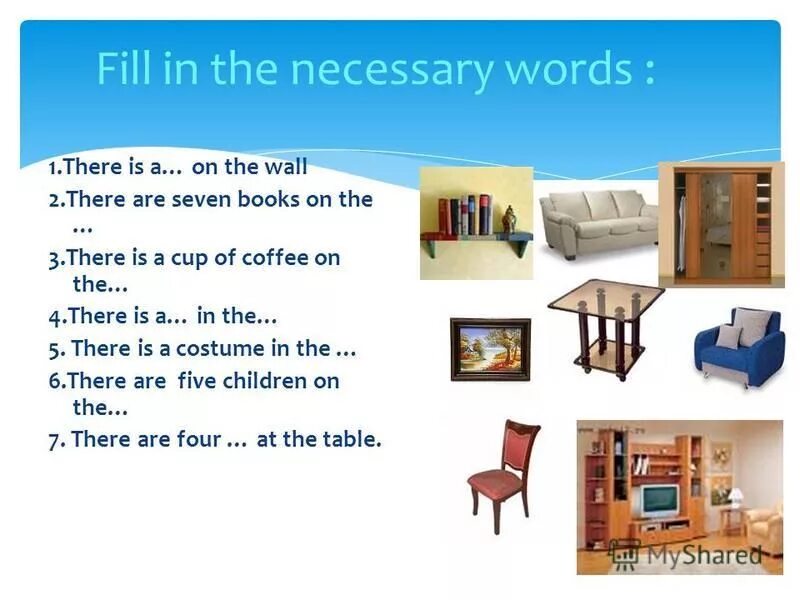 Fill in the necessary words :

1.There is a… on the wall
2.There are seven books on the …
3.There is a cup of coffee on the…
4.There is a… in the…
5. There is a costume in the …
6.There are five children on the…
7. There are four … at the table.

MyShared